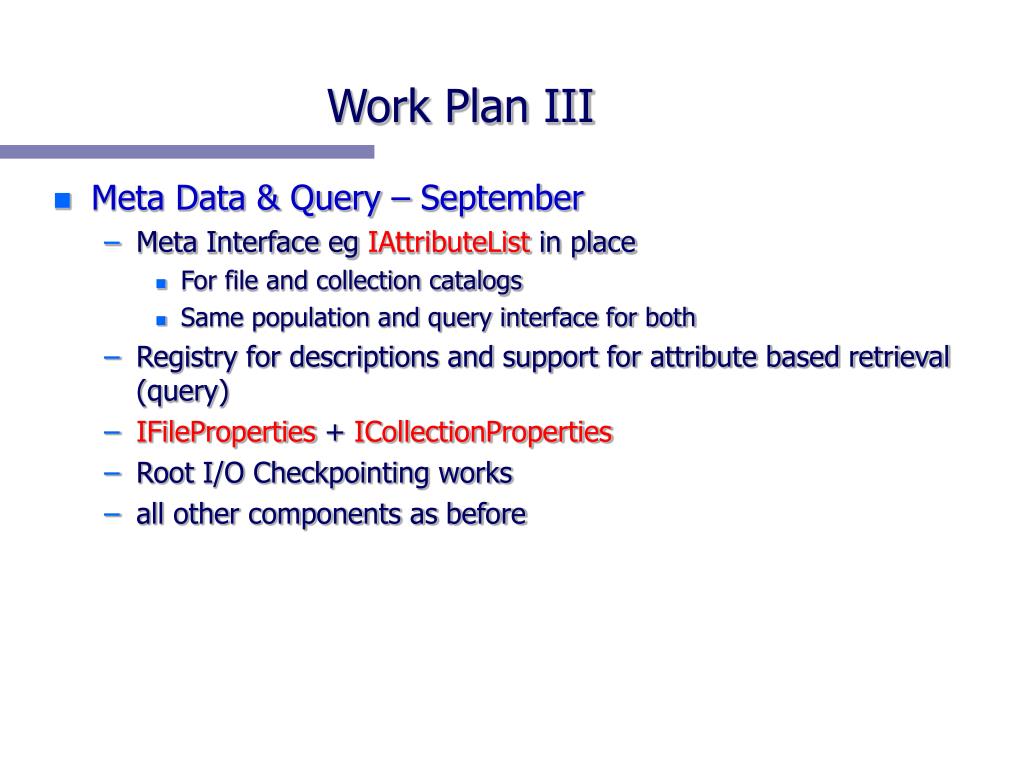 Work Plan III

Meta Data & Query – September
– Meta Interface eg IAttributeList in place
For file and collection catalogs
Same population and query interface for both
– Registry for descriptions and support for attribute based retrieval (query)
– IFileProperties + ICollectionProperties
– Root I/O Checkpointing works
– all other components as before